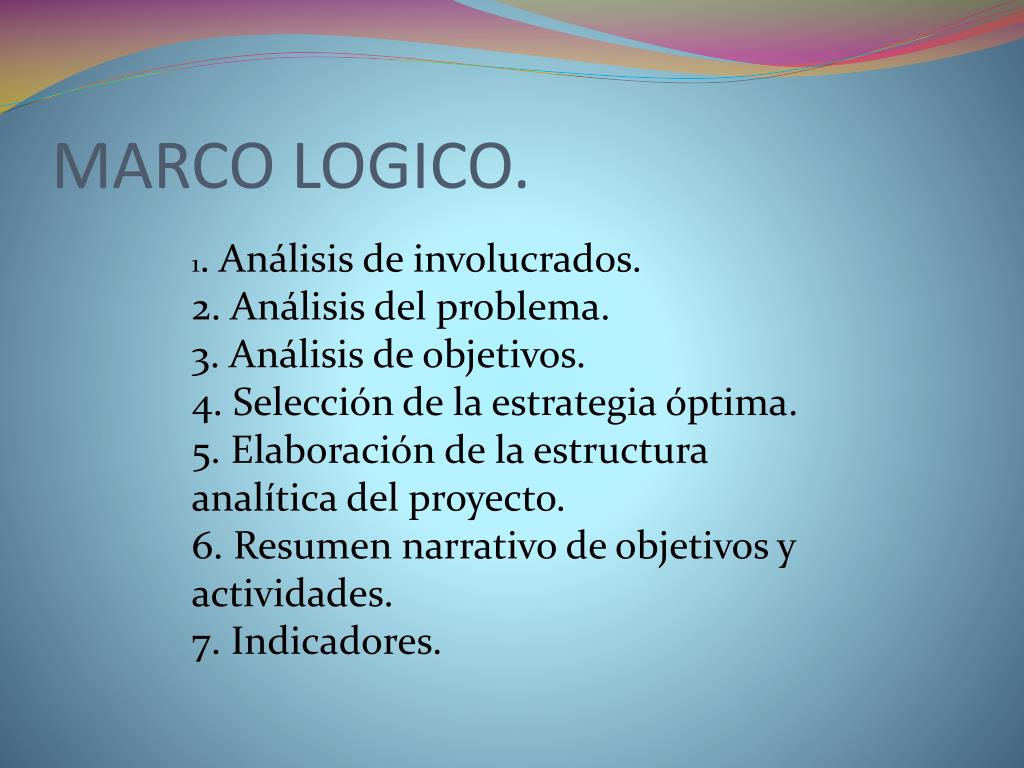 MARCO LOGICO.

1. Análisis de involucrados.
2. Análisis del problema.
3. Análisis de objetivos.
4. Selección de la estrategia óptima.
5. Elaboración de la estructura analítica del proyecto.
6. Resumen narrativo de objetivos y actividades.
7. Indicadores.